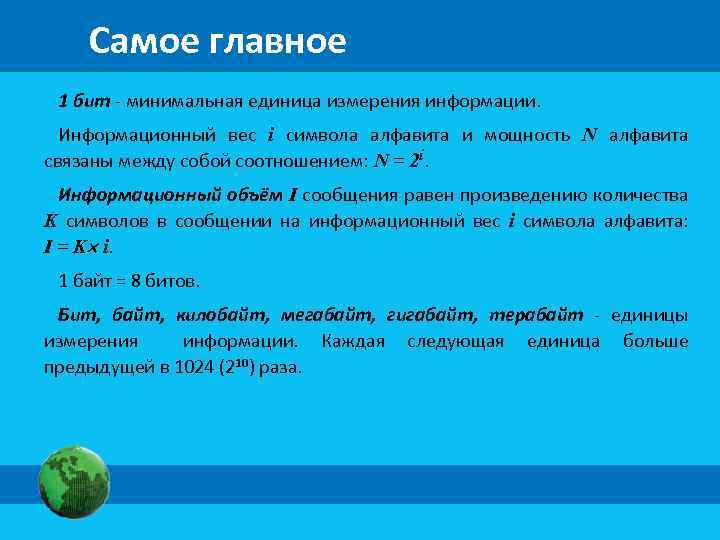 Самое главное

1 бит - минимальная единица измерения информации.

Информационный вес $i$ символа алфавита и мощность $N$ алфавита связаны между собой соотношением: $N = 2^i$.

Информационный объём $I$ сообщения равен произведению количества $K$ символов в сообщении на информационный вес $i$ символа алфавита: $I = K \times i$.

1 байт = 8 битов.

Бит, байт, килобайт, мегабайт, гигабайт, терабайт - единицы измерения информации. Каждая следующая единица больше предыдущей в 1024 ($2^{10}$) раза.